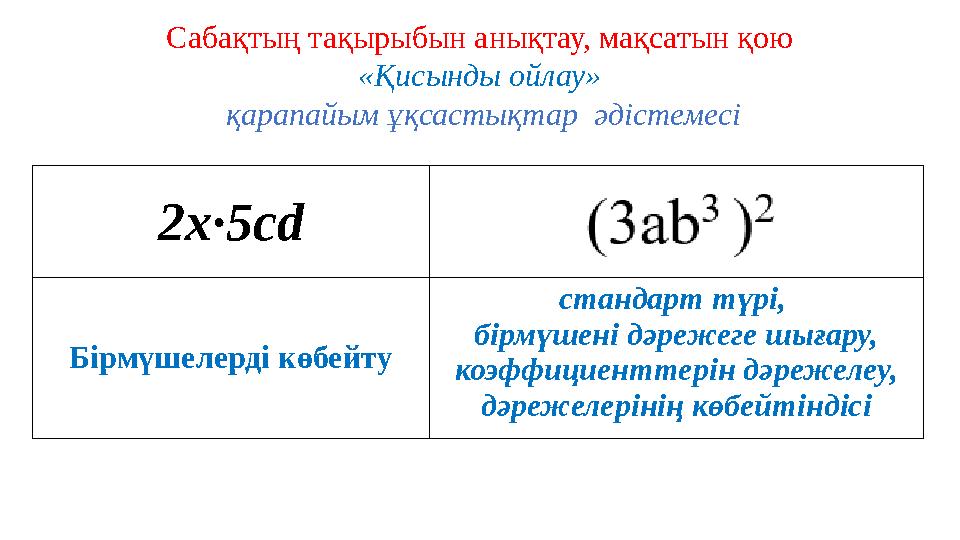 Сабақтың тақырыбын анықтау, мақсатын қою
«Қисынды ойлау»
қарапайым ұқсастықтар әдістемесі

| $2x \cdot 5cd$ | $(3ab^3)^2$ |
|---|---|
| Бірмүшелерді көбейту | стандарт түрі, бірмүшені дәрежеге шығару, коэффициенттерін дәрежелеу, дәрежелерінің көбейтіндісі |